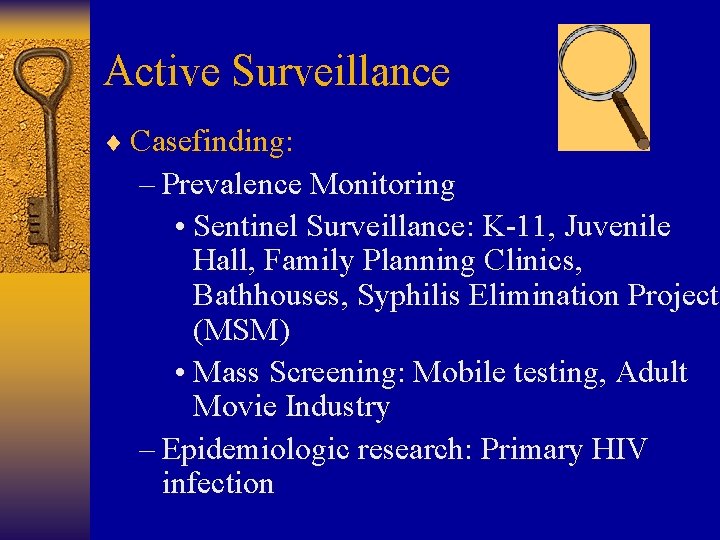 Active Surveillance

♦ Casefinding:

– Prevalence Monitoring

• Sentinel Surveillance: K-11, Juvenile Hall, Family Planning Clinics, Bathhouses, Syphilis Elimination Project (MSM)

• Mass Screening: Mobile testing, Adult Movie Industry

– Epidemiologic research: Primary HIV infection